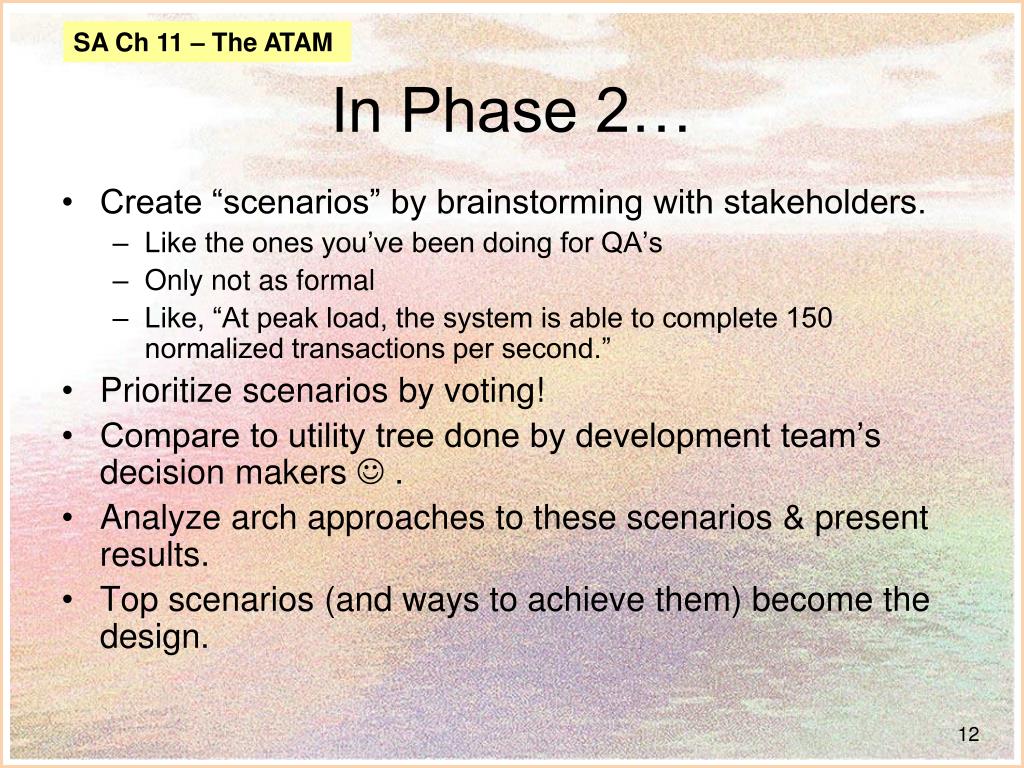 SA Ch 11 – The ATAM

In Phase 2…

• Create “scenarios” by brainstorming with stakeholders.
– Like the ones you’ve been doing for QA’s
– Only not as formal
– Like, “At peak load, the system is able to complete 150 normalized transactions per second.”
• Prioritize scenarios by voting!
• Compare to utility tree done by development team’s decision makers ☺ .
• Analyze arch approaches to these scenarios & present results.
• Top scenarios (and ways to achieve them) become the design.

12